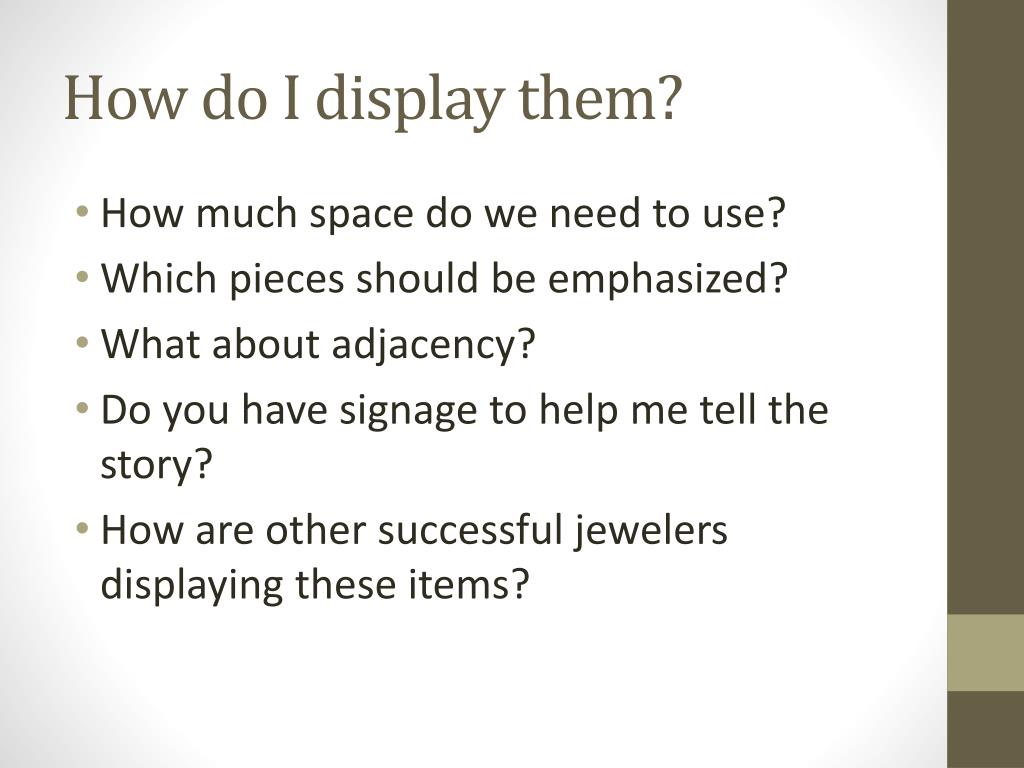 How do I display them?

• How much space do we need to use?
• Which pieces should be emphasized?
• What about adjacency?
• Do you have signage to help me tell the story?
• How are other successful jewelers displaying these items?